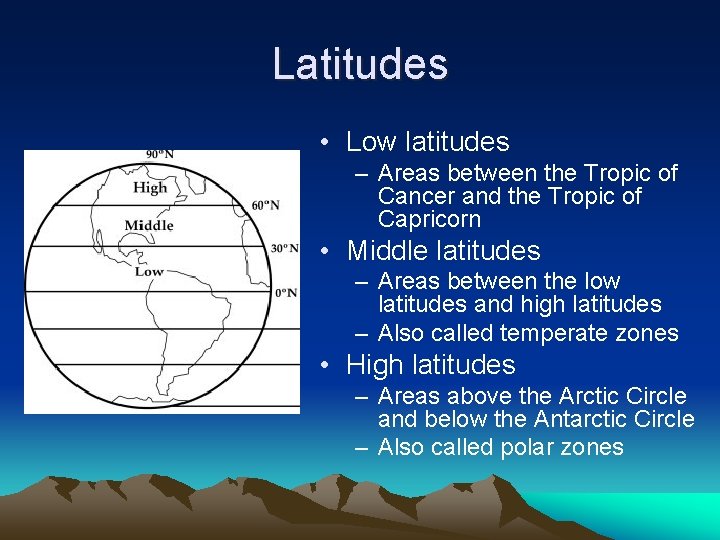 Latitudes

90°N
High
60°N
Middle
30°N
Low
0°N

• Low latitudes
– Areas between the Tropic of Cancer and the Tropic of Capricorn
• Middle latitudes
– Areas between the low latitudes and high latitudes
– Also called temperate zones
• High latitudes
– Areas above the Arctic Circle and below the Antarctic Circle
– Also called polar zones